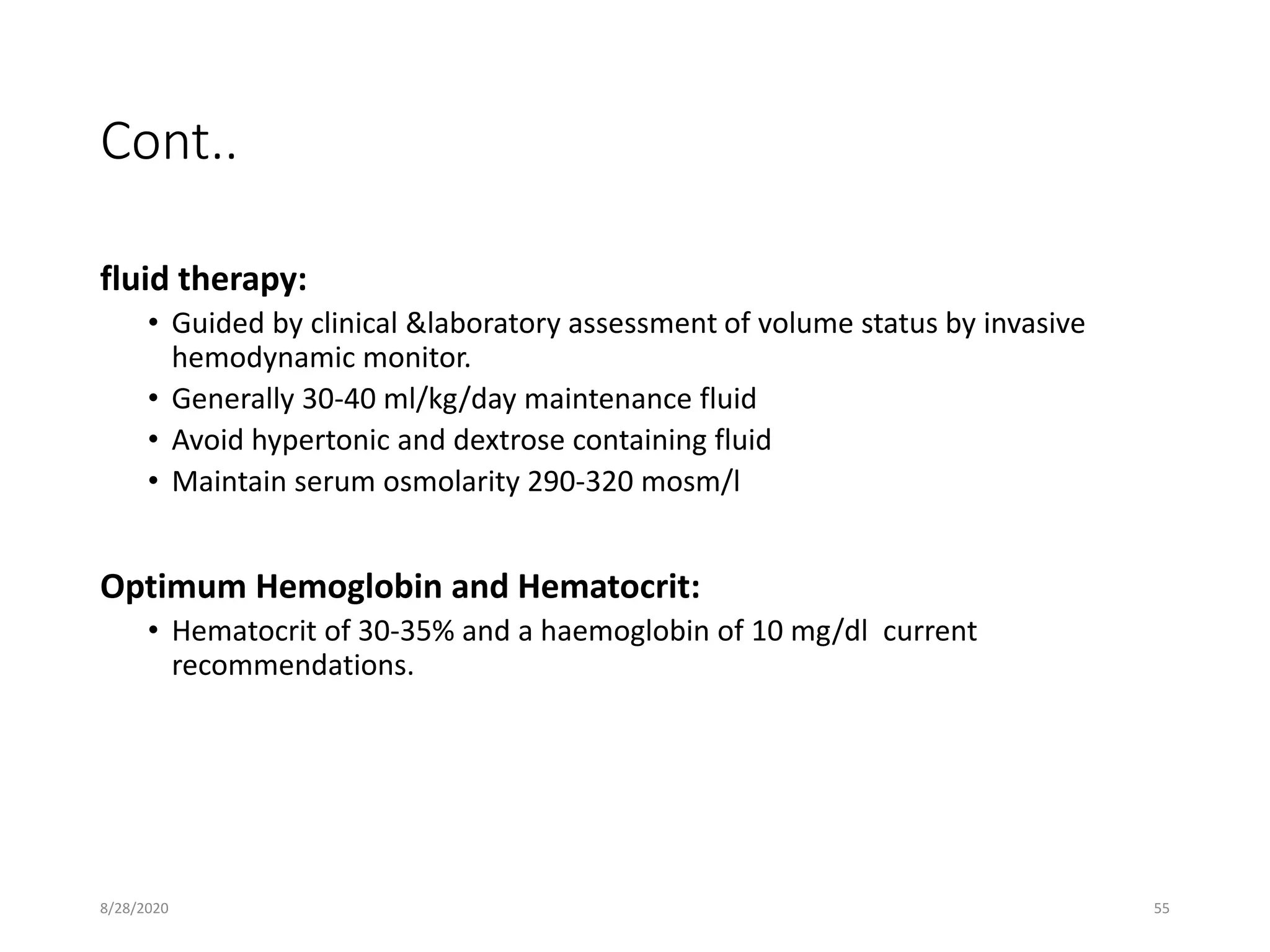 Cont..

fluid therapy:

• Guided by clinical &laboratory assessment of volume status by invasive hemodynamic monitor.
• Generally 30-40 ml/kg/day maintenance fluid
• Avoid hypertonic and dextrose containing fluid
• Maintain serum osmolarity 290-320 mosm/l

Optimum Hemoglobin and Hematocrit:

• Hematocrit of 30-35% and a haemoglobin of 10 mg/dl current recommendations.

8/28/2020

55